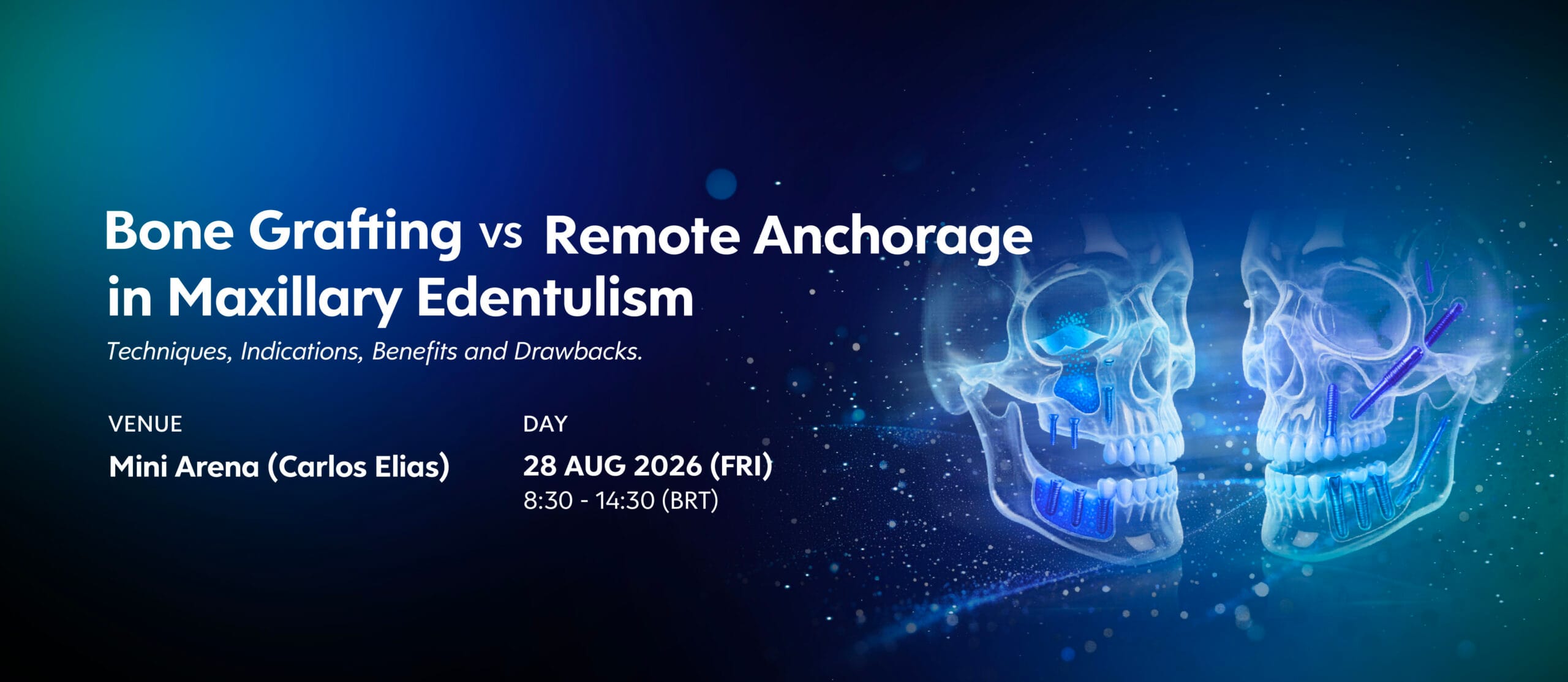 Bone Grafting vs Remote Anchorage in Maxillary Edentulism

Techniques, Indications, Benefits and Drawbacks.

VENUE
Mini Arena (Carlos Elias)

DAY
28 AUG 2026 (FRI)
8:30 - 14:30 (BRT)